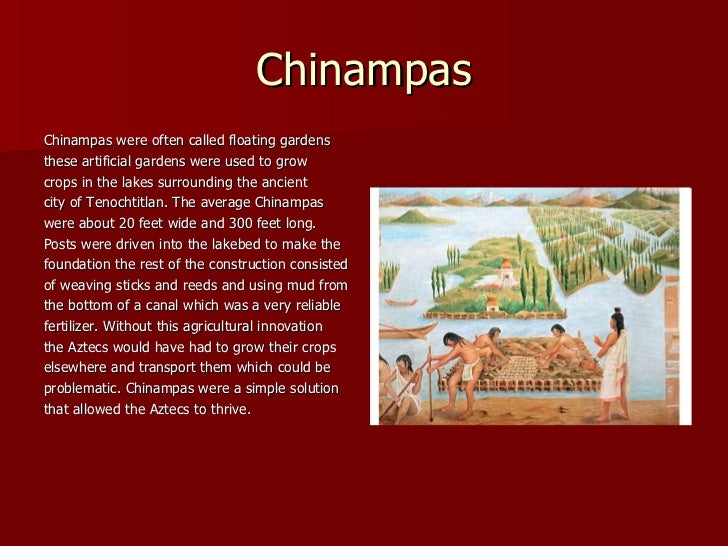 Chinampas

Chinampas were often called floating gardens these artificial gardens were used to grow crops in the lakes surrounding the ancient city of Tenochtitlan. The average Chinampas were about 20 feet wide and 300 feet long. Posts were driven into the lakebed to make the foundation the rest of the construction consisted of weaving sticks and reeds and using mud from the bottom of a canal which was a very reliable fertilizer. Without this agricultural innovation the Aztecs would have had to grow their crops elsewhere and transport them which could be problematic. Chinampas were a simple solution that allowed the Aztecs to thrive.